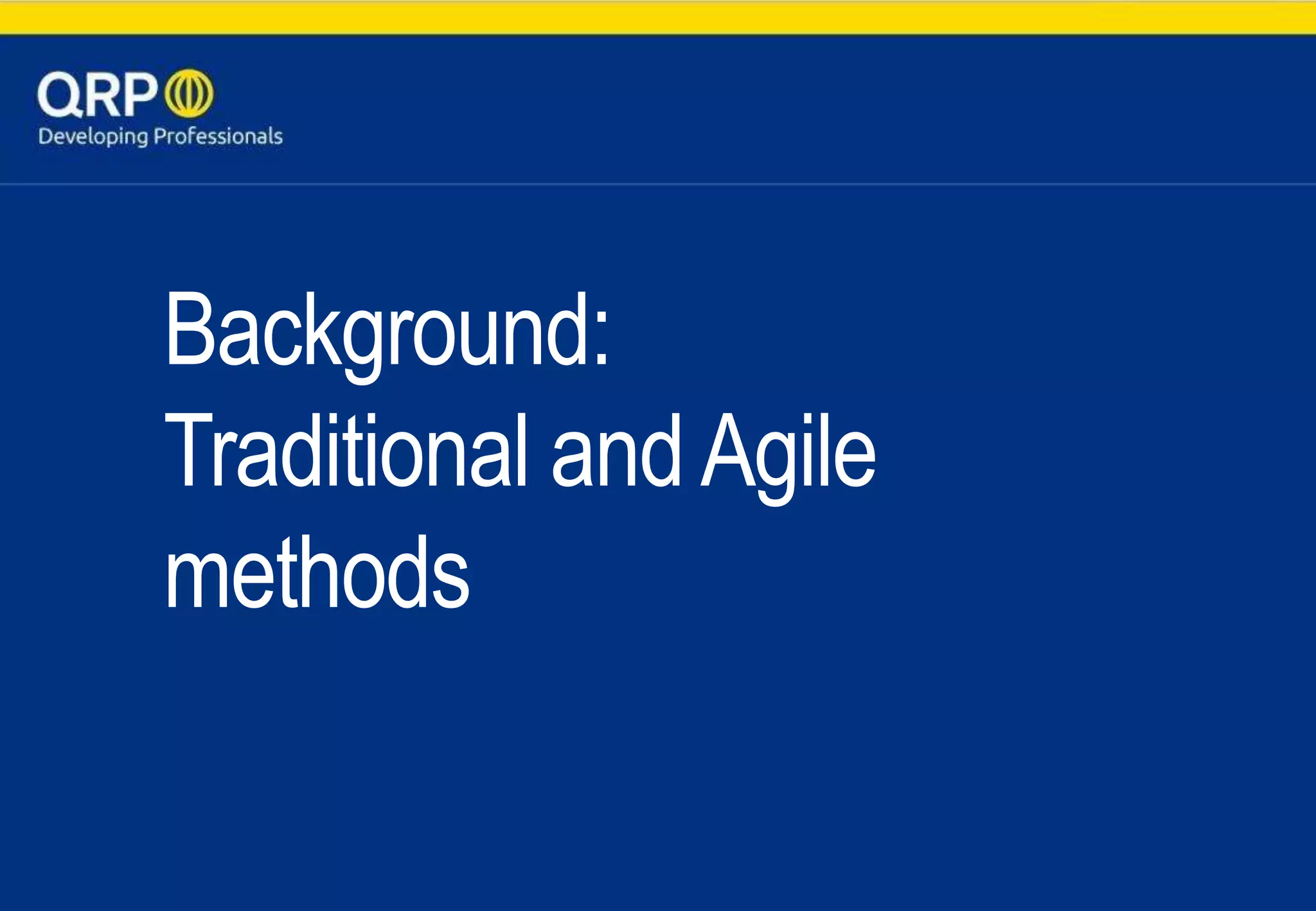 QRP
Developing Professionals

Background: Traditional and Agile methods